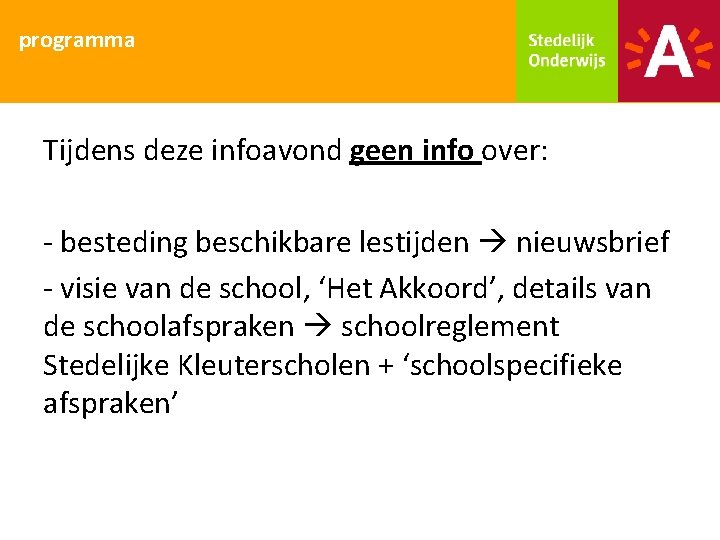 programma

Stedelijk Onderwijs

A

Tijdens deze infoavond geen info over:

- besteding beschikbare lestijden → nieuwsbrief
- visie van de school, ‘Het Akkoord’, details van de schoolafspraken → schoolreglement Stedelijke Kleuterscholen + ‘schoolspecifieke afspraken’